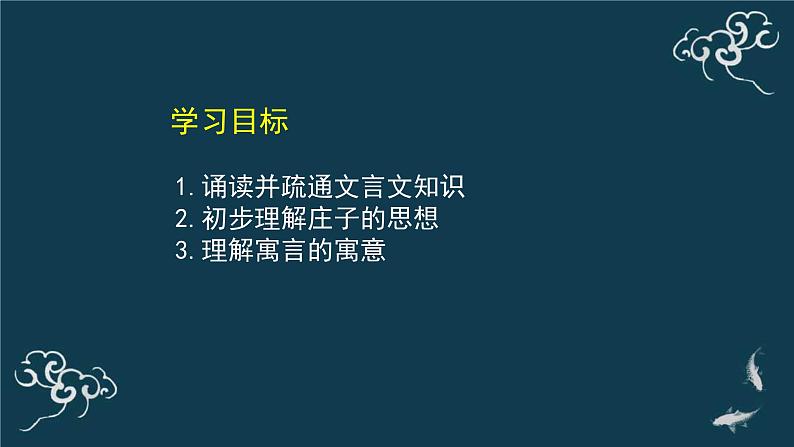 学习目标

1.诵读并疏通文言文知识
2.初步理解庄子的思想
3.理解寓言的寓意